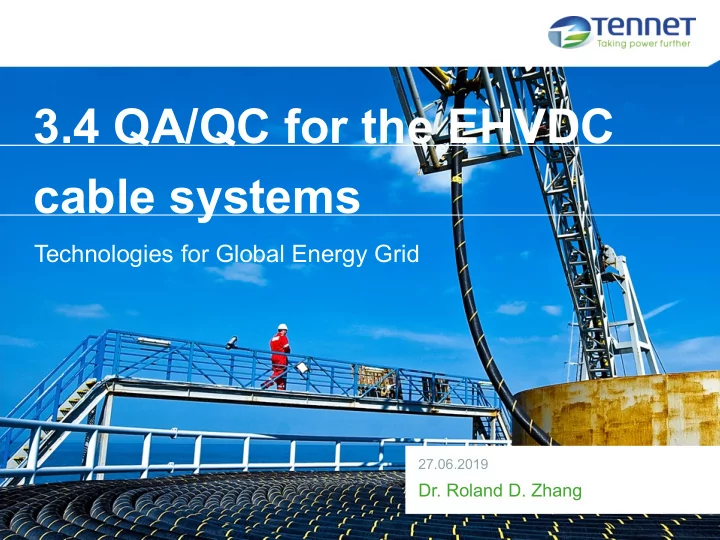 TenneT
Taking power further

3.4 QA/QC for the EHVDC cable systems

Technologies for Global Energy Grid

27.06.2019
Dr. Roland D. Zhang